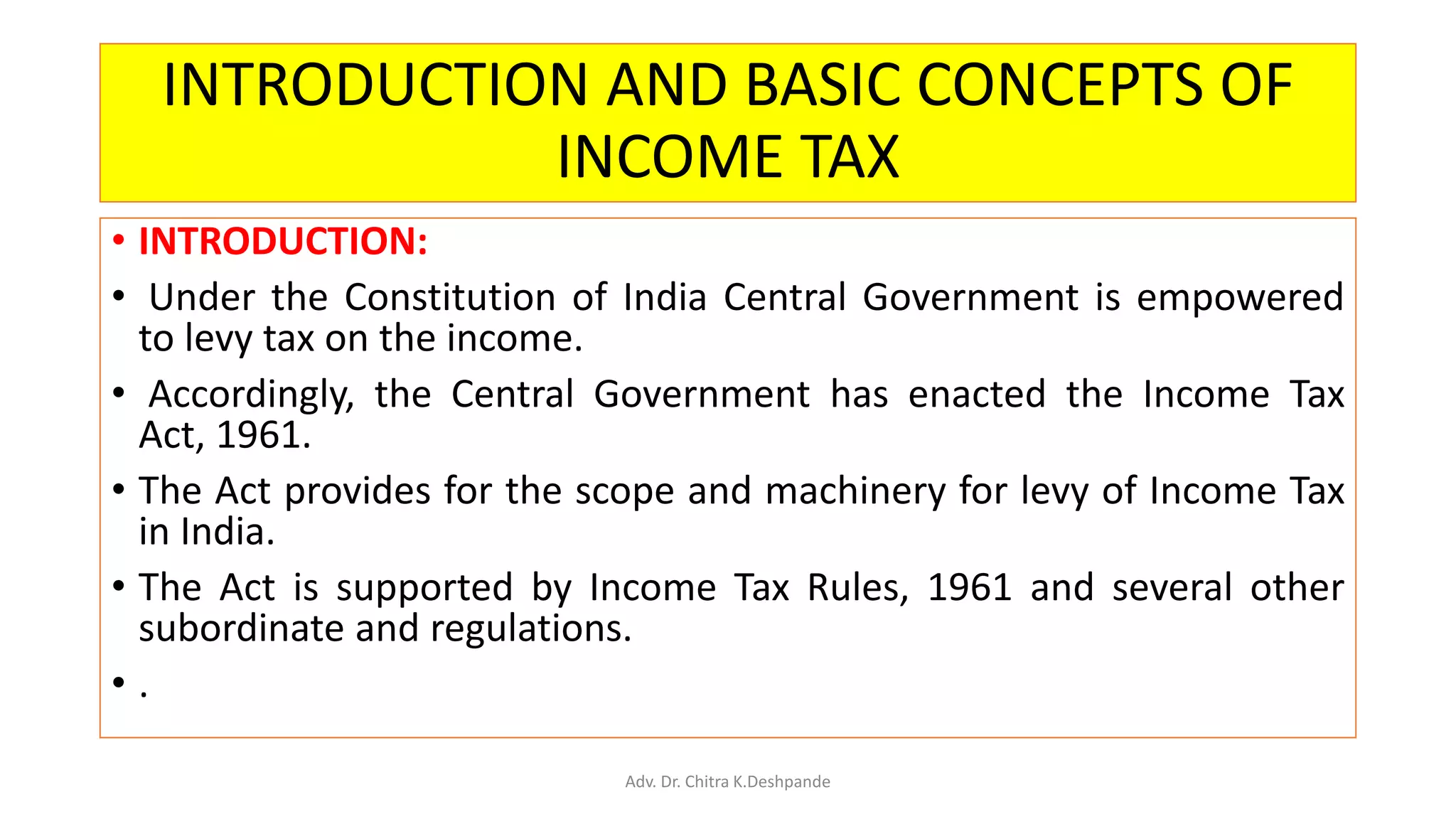 INTRODUCTION AND BASIC CONCEPTS OF INCOME TAX

• INTRODUCTION:

• Under the Constitution of India Central Government is empowered to levy tax on the income.

• Accordingly, the Central Government has enacted the Income Tax Act, 1961.

• The Act provides for the scope and machinery for levy of Income Tax in India.

• The Act is supported by Income Tax Rules, 1961 and several other subordinate and regulations.

• .

Adv. Dr. Chitra K.Deshpande